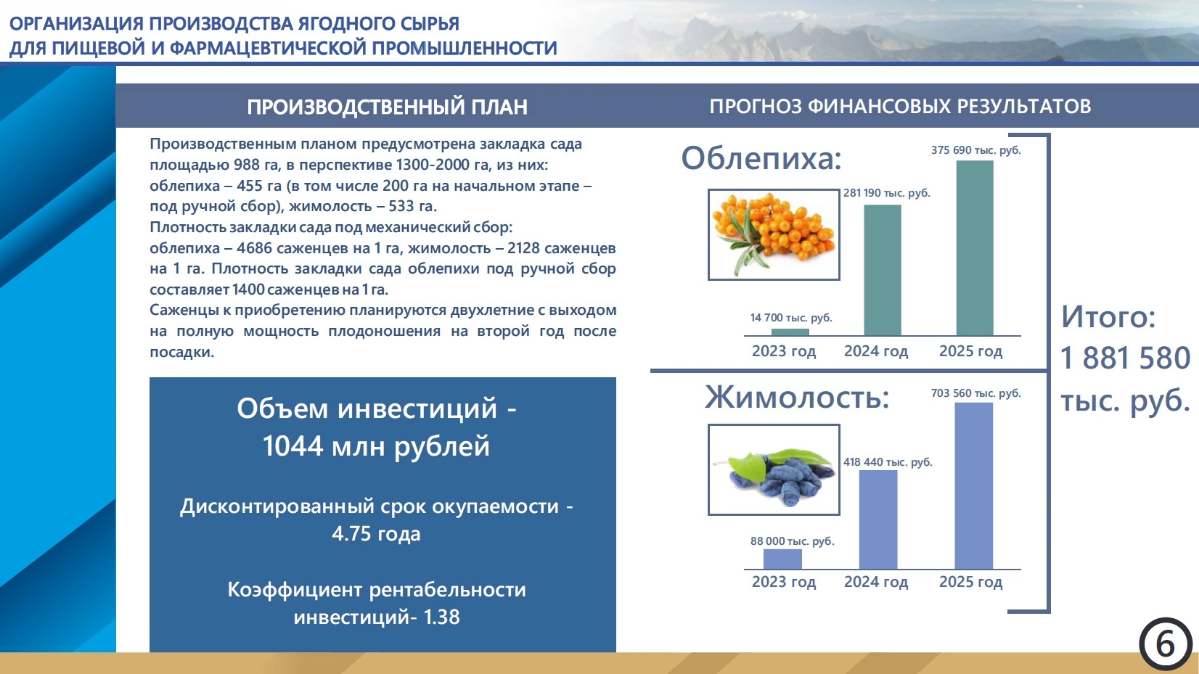 ОРГАНИЗАЦИЯ ПРОИЗВОДСТВА ЯГОДНОГО СЫРЬЯ ДЛЯ ПИЩЕВОЙ И ФАРМАЦЕВТИЧЕСКОЙ ПРОМЫШЛЕННОСТИ

ПРОИЗВОДСТВЕННЫЙ ПЛАН

Производственным планом предусмотрена закладка сада площадью 988 га, в перспективе 1300-2000 га, из них: облепиха – 455 га (в том числе 200 га на начальном этапе – под ручной сбор), жимолость – 533 га.
Плотность закладки сада под механический сбор: облепиха – 4686 саженцев на 1 га, жимолость – 2128 саженцев на 1 га. Плотность закладки сада облепихи под ручной сбор составляет 1400 саженцев на 1 га.
Саженцы к приобретению планируются двухлетние с выходом на полную мощность плодоношения на второй год после посадки.

Объем инвестиций - 1044 млн рублей

Дисконтированный срок окупаемости - 4.75 года

Коэффициент рентабельности инвестиций- 1.38

ПРОГНОЗ ФИНАНСОВЫХ РЕЗУЛЬТАТОВ

Облепиха:

14 700 тыс. руб.
281 190 тыс. руб.
375 690 тыс. руб.
2023 год
2024 год
2025 год

Жимолость:

88 000 тыс. руб.
418 440 тыс. руб.
703 560 тыс. руб.
2023 год
2024 год
2025 год

Итого: 1 881 580 тыс. руб.

6